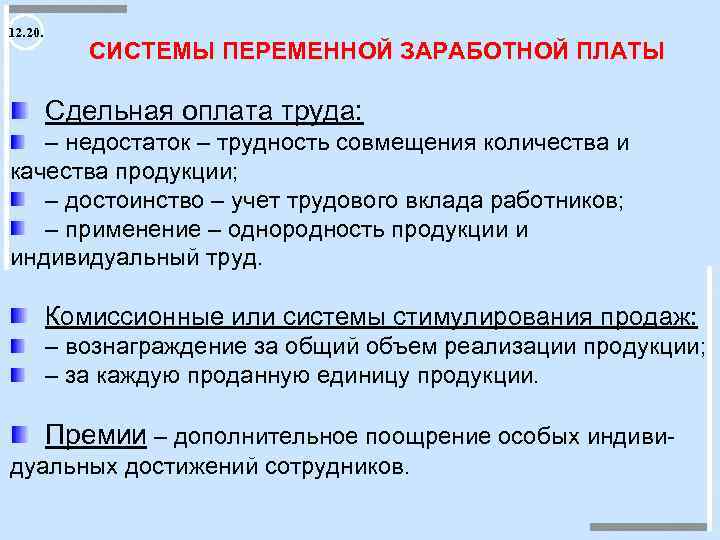 12.20.

СИСТЕМЫ ПЕРЕМЕННОЙ ЗАРАБОТНОЙ ПЛАТЫ

Сдельная оплата труда:
– недостаток – трудность совмещения количества и качества продукции;
– достоинство – учет трудового вклада работников;
– применение – однородность продукции и индивидуальный труд.

Комиссионные или системы стимулирования продаж:
– вознаграждение за общий объем реализации продукции;
– за каждую проданную единицу продукции.

Премии – дополнительное поощрение особых индивидуальных достижений сотрудников.